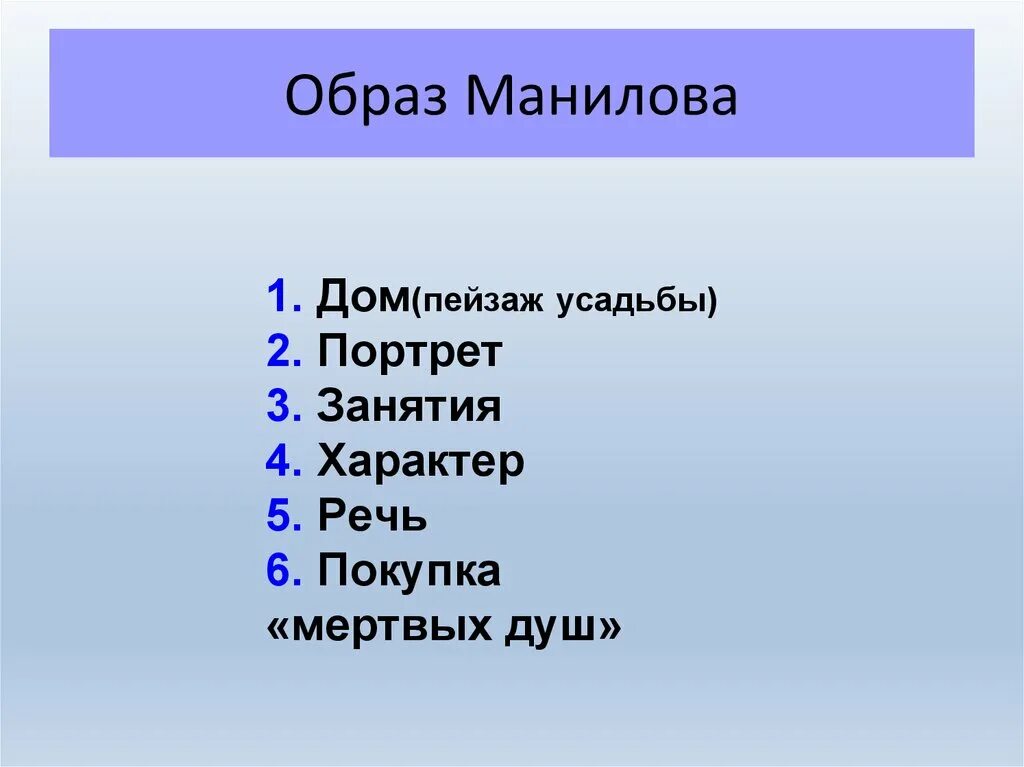 Образ Манилова

1. Дом(пейзаж усадьбы)
2. Портрет
3. Занятия
4. Характер
5. Речь
6. Покупка «мертвых душ»